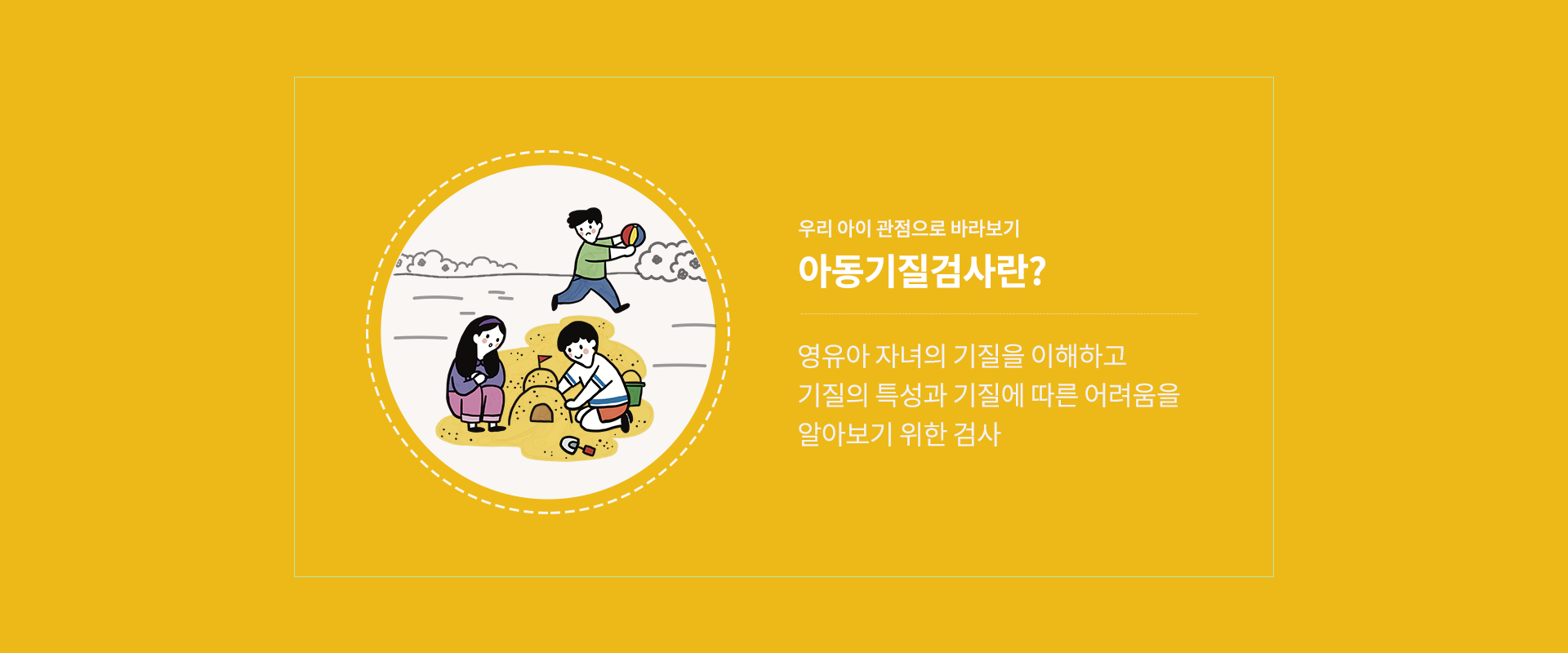 우리 아이 관점으로 바라보기

아동기질검사란?

영유아 자녀의 기질을 이해하고
기질의 특성과 기질에 따른 어려움을
알아보기 위한 검사